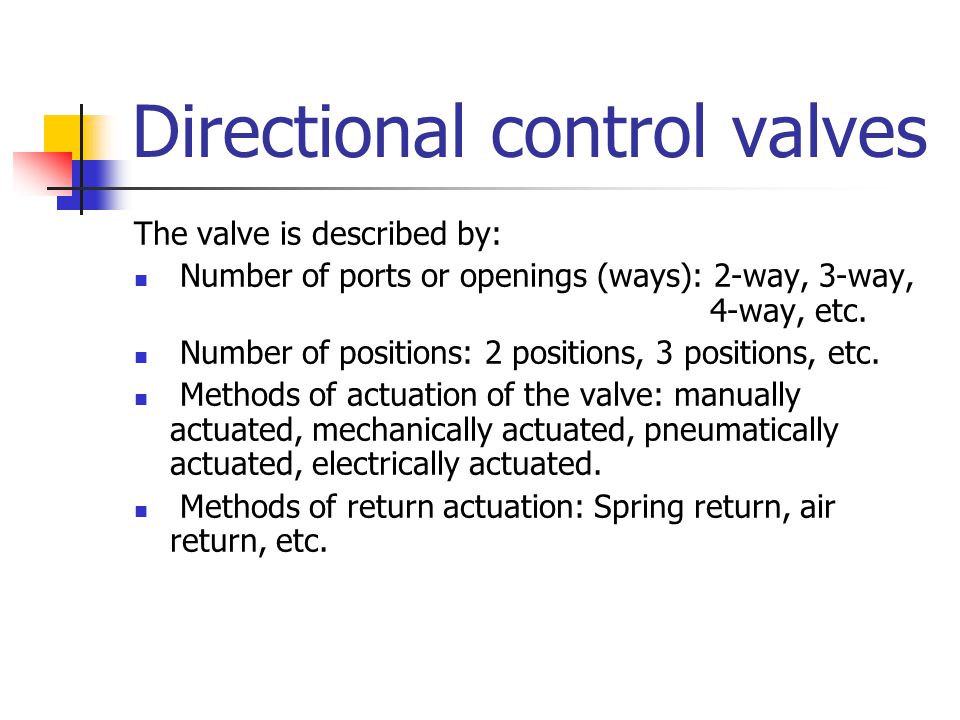 Directional control valves

The valve is described by:

- Number of ports or openings (ways): 2-way, 3-way, 4-way, etc.
- Number of positions: 2 positions, 3 positions, etc.
- Methods of actuation of the valve: manually actuated, mechanically actuated, pneumatically actuated, electrically actuated.
- Methods of return actuation: Spring return, air return, etc.